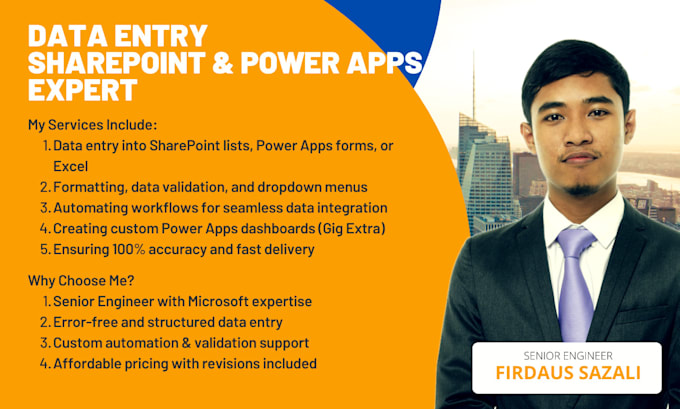 DATA ENTRY SHAREPOINT & POWER APPS EXPERT

My Services Include:
1. Data entry into SharePoint lists, Power Apps forms, or Excel
2. Formatting, data validation, and dropdown menus
3. Automating workflows for seamless data integration
4. Creating custom Power Apps dashboards (Gig Extra)
5. Ensuring 100% accuracy and fast delivery

Why Choose Me?
1. Senior Engineer with Microsoft expertise
2. Error-free and structured data entry
3. Custom automation & validation support
4. Affordable pricing with revisions included

SENIOR ENGINEER
FIRDAUS SAZALI